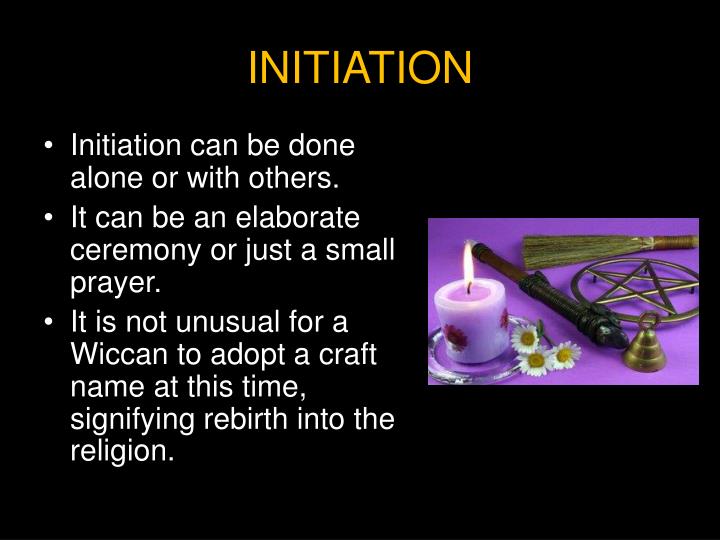 INITIATION

• Initiation can be done alone or with others.
• It can be an elaborate ceremony or just a small prayer.
• It is not unusual for a Wiccan to adopt a craft name at this time, signifying rebirth into the religion.